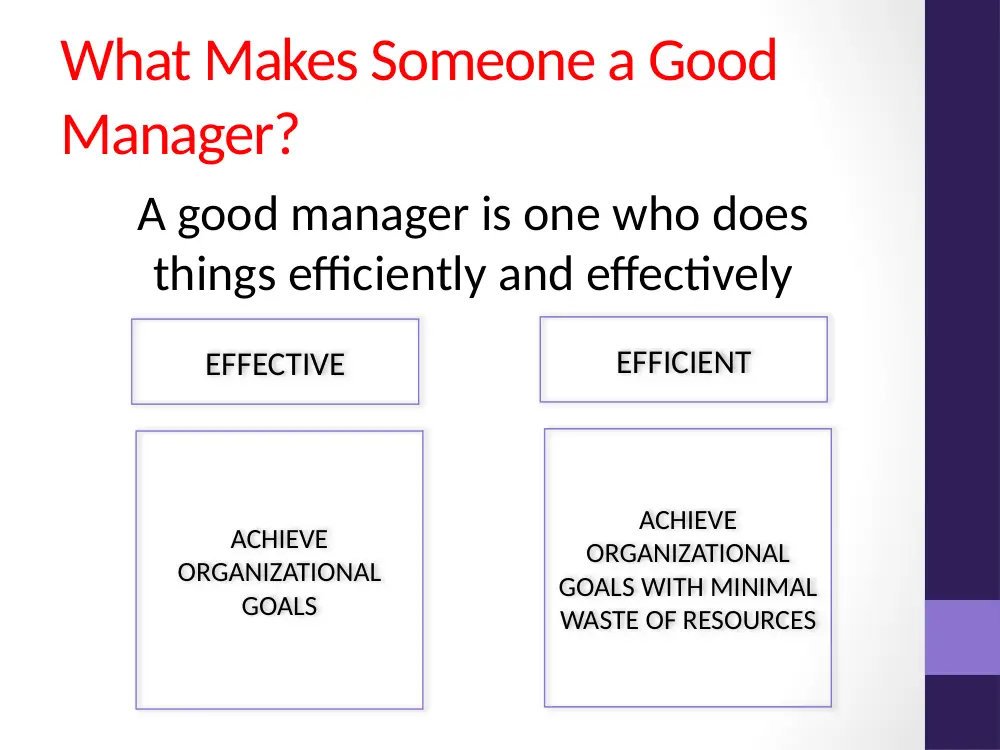 What Makes Someone a Good Manager?

A good manager is one who does things efficiently and effectively

EFFECTIVE

ACHIEVE ORGANIZATIONAL GOALS

EFFICIENT

ACHIEVE ORGANIZATIONAL GOALS WITH MINIMAL WASTE OF RESOURCES